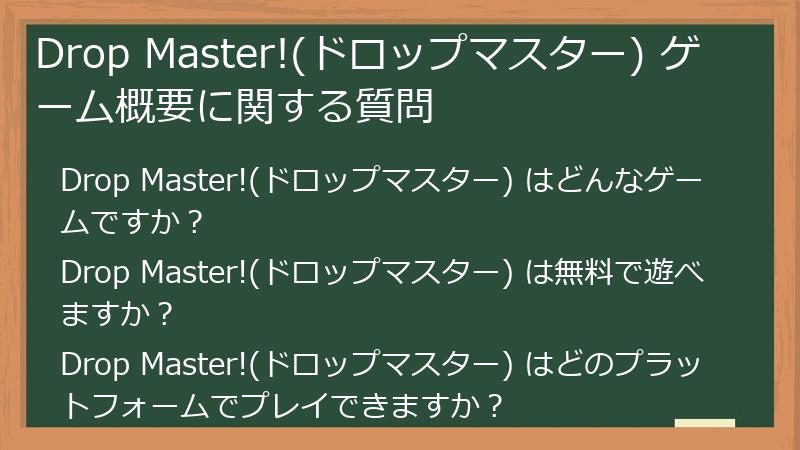 Drop Master!(ドロップマスター) ゲーム概要に関する質問

Drop Master!(ドロップマスター) はどんなゲームですか？

Drop Master!(ドロップマスター) は無料で遊べますか？

Drop Master!(ドロップマスター) はどのプラットフォームでプレイできますか？